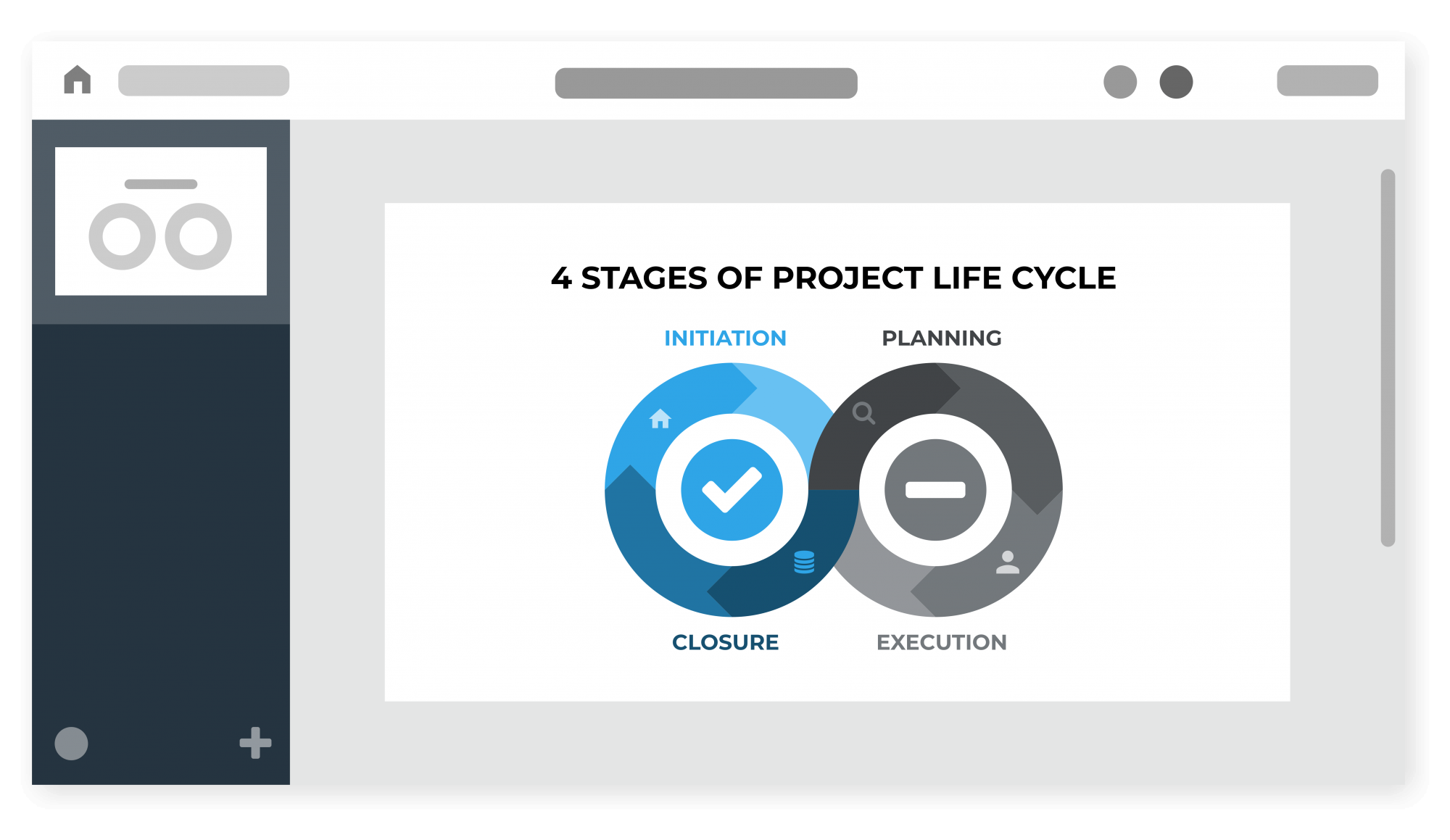 4 STAGES OF PROJECT LIFE CYCLE

INITIATION

PLANNING

CLOSURE

EXECUTION